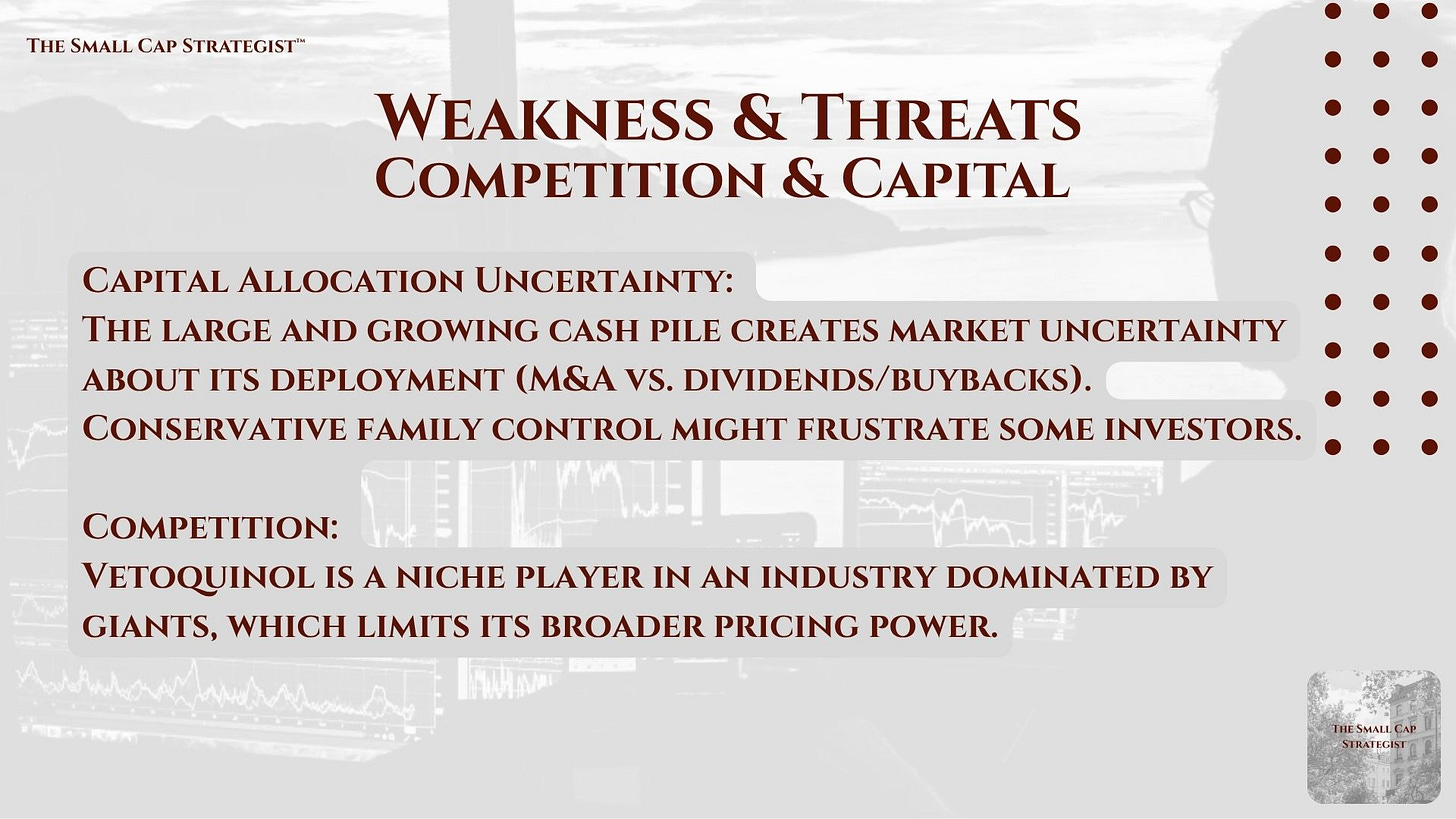 The Small Cap Strategist™

Weakness & Threats
Competition & Capital

Capital Allocation Uncertainty:
The large and growing cash pile creates market uncertainty about its deployment (M&A vs. dividends/buybacks). Conservative family control might frustrate some investors.

Competition:
Vetoquinol is a niche player in an industry dominated by giants, which limits its broader pricing power.

The Small Cap Strategist